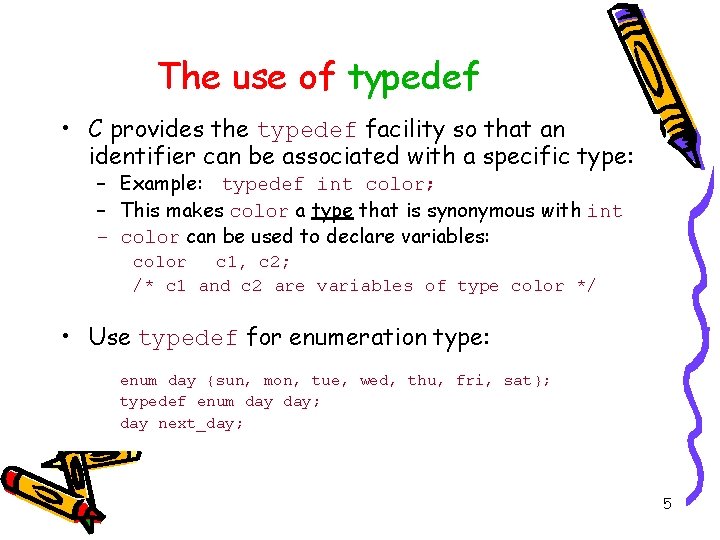 The use of typedef

• C provides the typedef facility so that an identifier can be associated with a specific type:
  – Example: typedef int color;
  – This makes color a type that is synonymous with int
  – color can be used to declare variables:
    color c1, c2;
    /* c1 and c2 are variables of type color */

• Use typedef for enumeration type:

enum day {sun, mon, tue, wed, thu, fri, sat};
typedef enum day day;
day next_day;

5